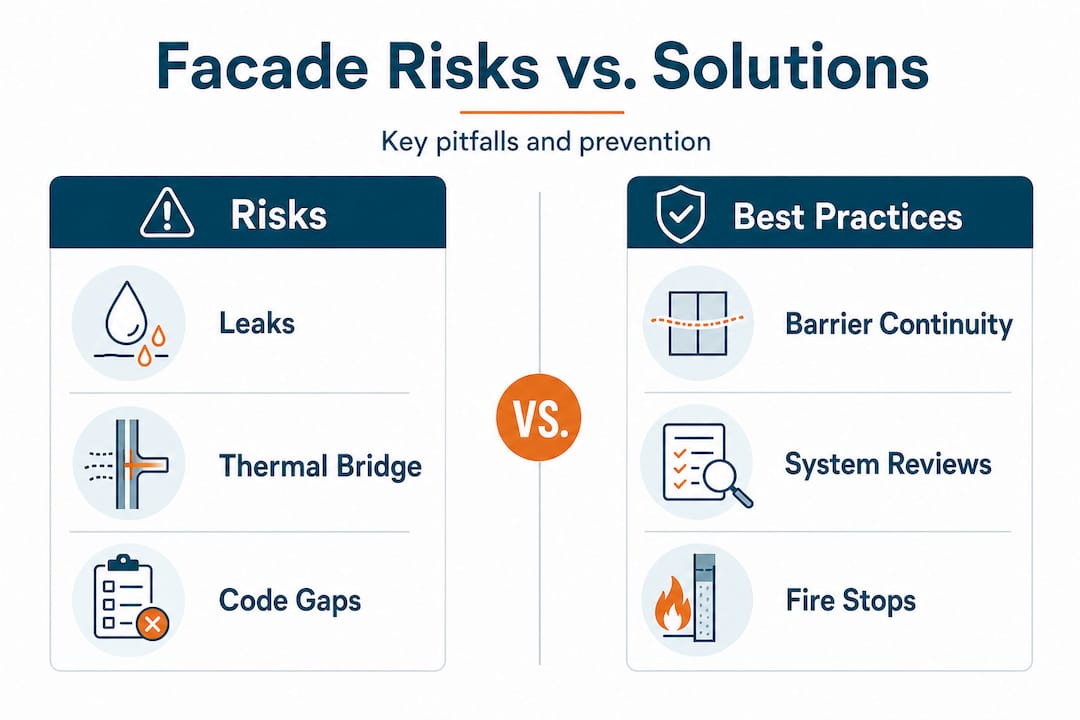 Facade Risks vs. Solutions

Key pitfalls and prevention

Risks

Leaks

Thermal Bridge

Code Gaps

VS.

Best Practices

Barrier Continuity

System Reviews

Fire Stops